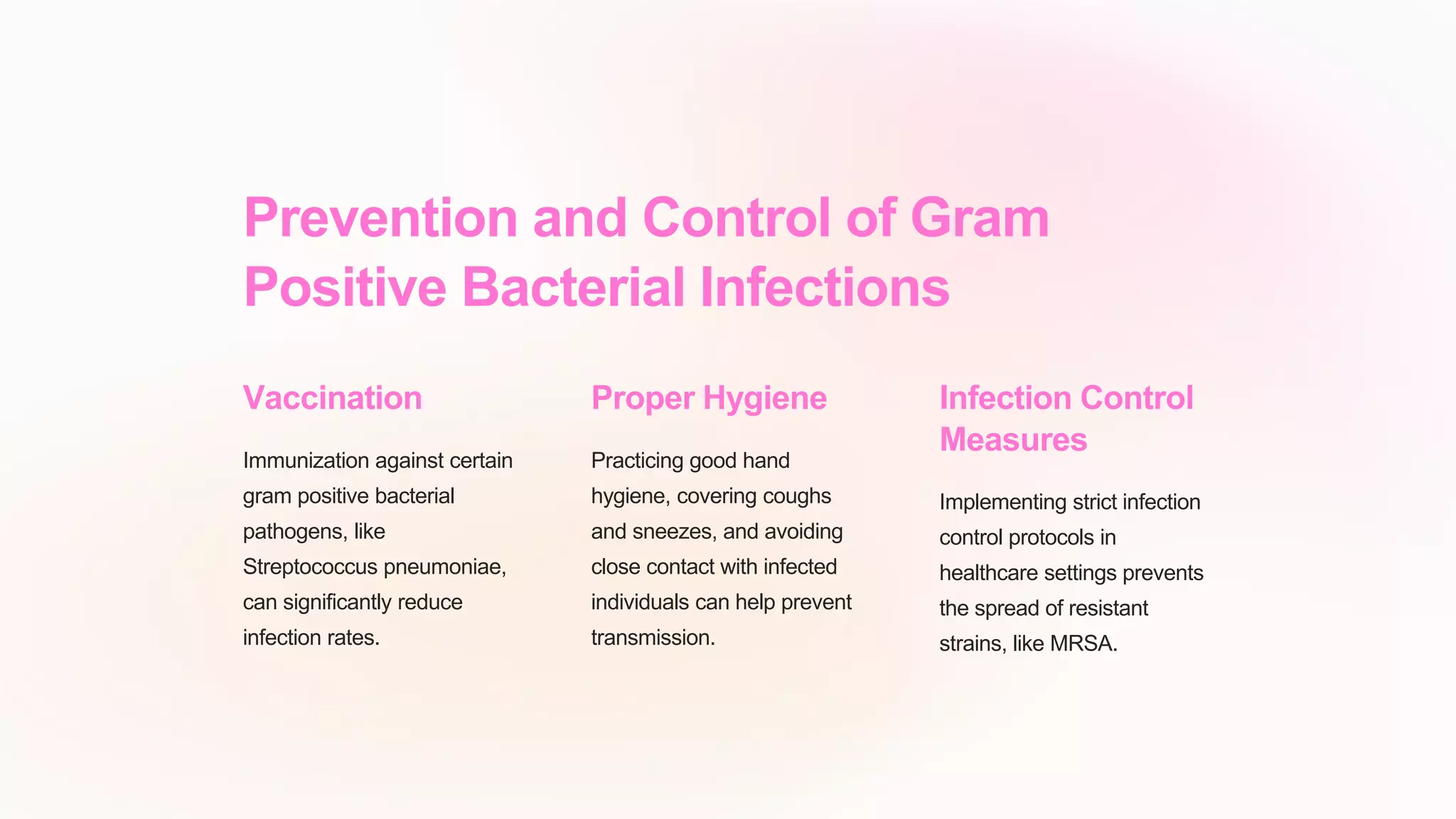 Prevention and Control of Gram Positive Bacterial Infections

Vaccination

Immunization against certain gram positive bacterial pathogens, like Streptococcus pneumoniae, can significantly reduce infection rates.

Proper Hygiene

Practicing good hand hygiene, covering coughs and sneezes, and avoiding close contact with infected individuals can help prevent transmission.

Infection Control Measures

Implementing strict infection control protocols in healthcare settings prevents the spread of resistant strains, like MRSA.